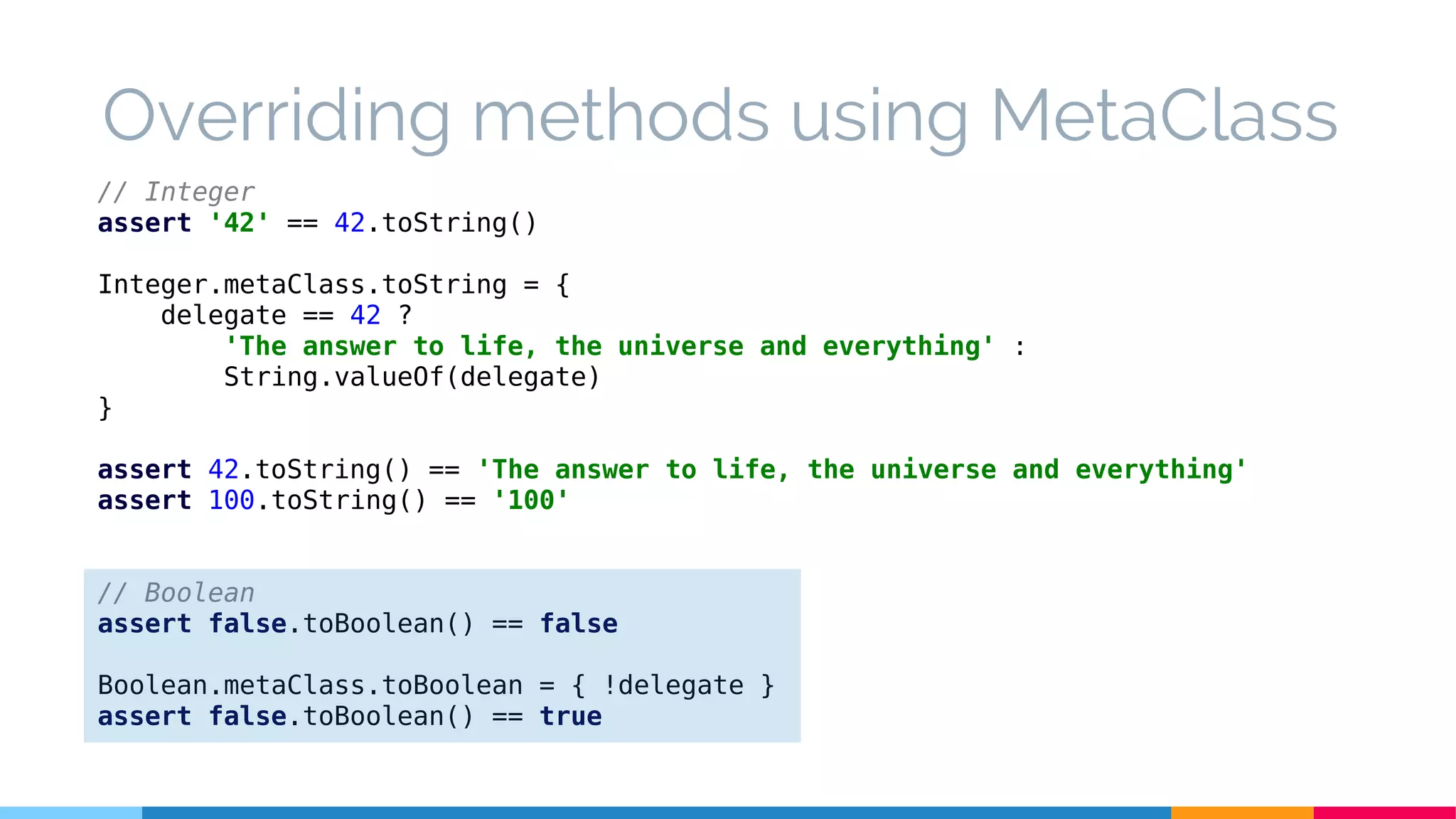 Overriding methods using MetaClass

// Integer
assert '42' == 42.toString()

Integer.metaClass.toString = {
    delegate == 42 ?
        'The answer to life, the universe and everything' :
        String.valueOf(delegate)
}

assert 42.toString() == 'The answer to life, the universe and everything'
assert 100.toString() == '100'

// Boolean
assert false.toBoolean() == false

Boolean.metaClass.toBoolean = { !delegate }
assert false.toBoolean() == true